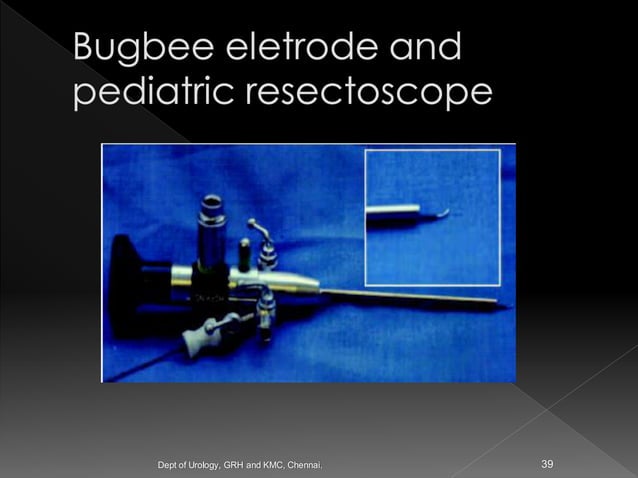 Bugbee eletrode and pediatric resectoscope

Dept of Urology, GRH and KMC, Chennai.

39